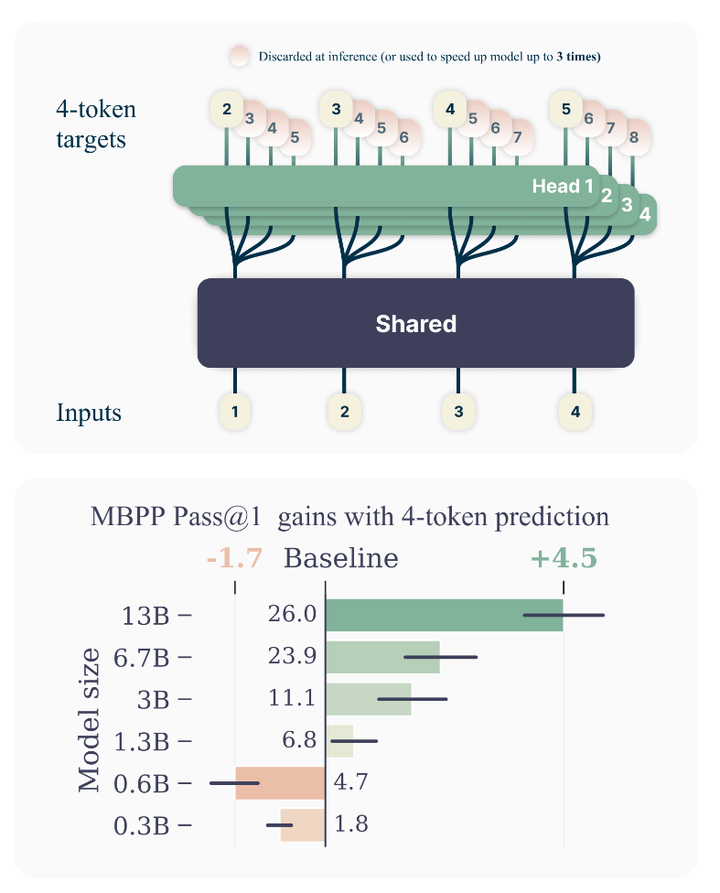 Discarded at inference (or used to speed up model up to 3 times)

4-token targets

2 3 4 5
3 4 5 6
4 5 6 7
5 6 7 8

Head 1 2 3 4

Shared

Inputs

1 2 3 4

MBPP Pass@1 gains with 4-token prediction

-1.7 Baseline +4.5

Model size

13B – 26.0
6.7B – 23.9
3B – 11.1
1.3B – 6.8
0.6B – 4.7
0.3B – 1.8